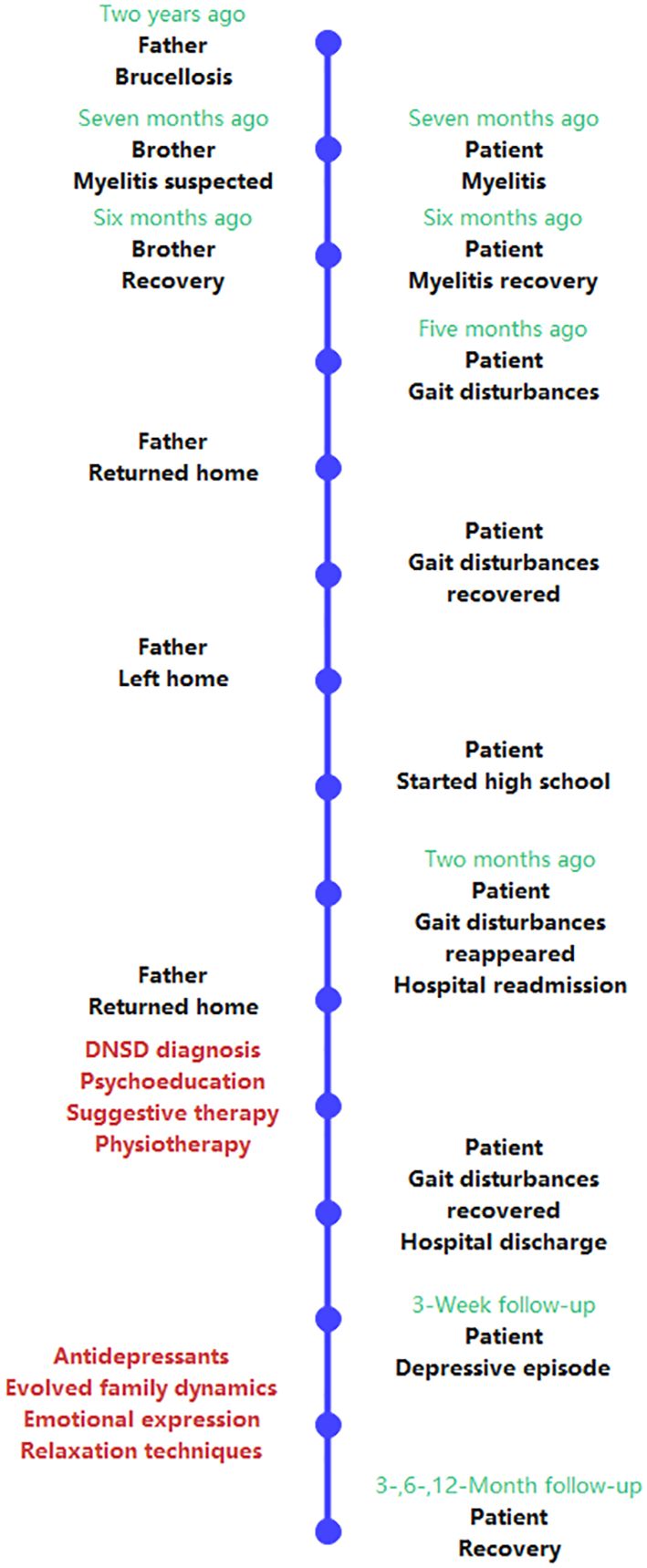 Two years ago
Father
Brucellosis

Seven months ago
Brother
Myelitis suspected

Seven months ago
Patient
Myelitis

Six months ago
Brother
Recovery

Six months ago
Patient
Myelitis recovery

Five months ago
Patient
Gait disturbances

Father
Returned home

Patient
Gait disturbances recovered

Father
Left home

Patient
Started high school

Two months ago
Patient
Gait disturbances reappeared
Hospital readmission

Father
Returned home

DNSD diagnosis
Psychoeducation
Suggestive therapy
Physiotherapy

Patient
Gait disturbances recovered
Hospital discharge

3-Week follow-up
Patient
Depressive episode

Antidepressants
Evolved family dynamics
Emotional expression
Relaxation techniques

3-,6-,12-Month follow-up
Patient
Recovery